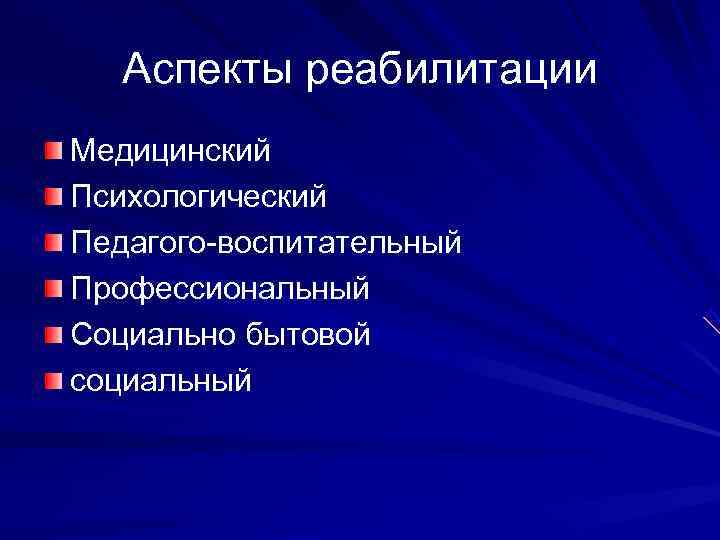 Аспекты реабилитации

Медицинский
Психологический
Педагого-воспитательный
Профессиональный
Социально бытовой
социальный